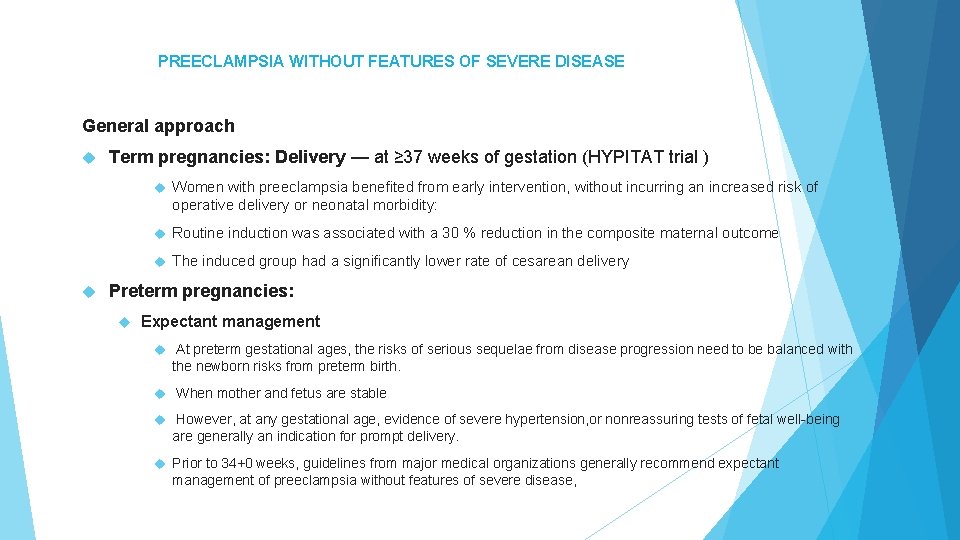 PREECLAMPSIA WITHOUT FEATURES OF SEVERE DISEASE

General approach

Term pregnancies: Delivery — at ≥37 weeks of gestation (HYPITAT trial )

Women with preeclampsia benefited from early intervention, without incurring an increased risk of operative delivery or neonatal morbidity:

Routine induction was associated with a 30 % reduction in the composite maternal outcome

The induced group had a significantly lower rate of cesarean delivery

Preterm pregnancies:

Expectant management

At preterm gestational ages, the risks of serious sequelae from disease progression need to be balanced with the newborn risks from preterm birth.

When mother and fetus are stable

However, at any gestational age, evidence of severe hypertension,or nonreassuring tests of fetal well-being are generally an indication for prompt delivery.

Prior to 34+0 weeks, guidelines from major medical organizations generally recommend expectant management of preeclampsia without features of severe disease,